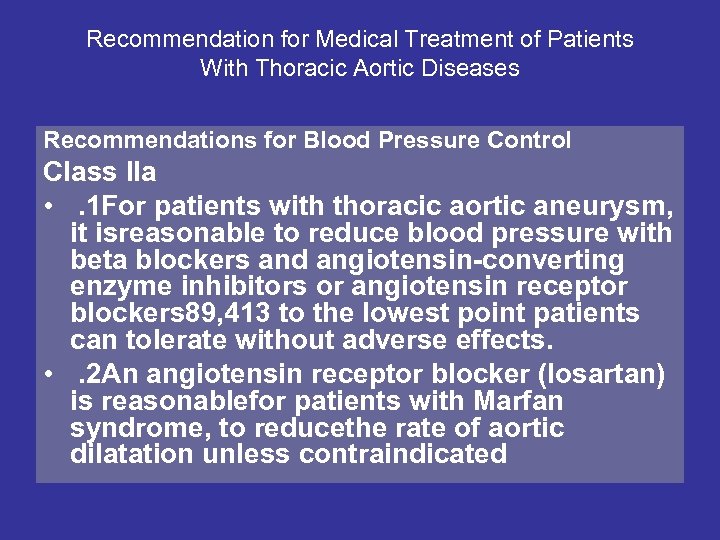 Recommendation for Medical Treatment of Patients With Thoracic Aortic Diseases

Recommendations for Blood Pressure Control
Class IIa

• .1For patients with thoracic aortic aneurysm, it isreasonable to reduce blood pressure with beta blockers and angiotensin-converting enzyme inhibitors or angiotensin receptor blockers89,413 to the lowest point patients can tolerate without adverse effects.
• .2An angiotensin receptor blocker (losartan) is reasonablefor patients with Marfan syndrome, to reducethe rate of aortic dilatation unless contraindicated